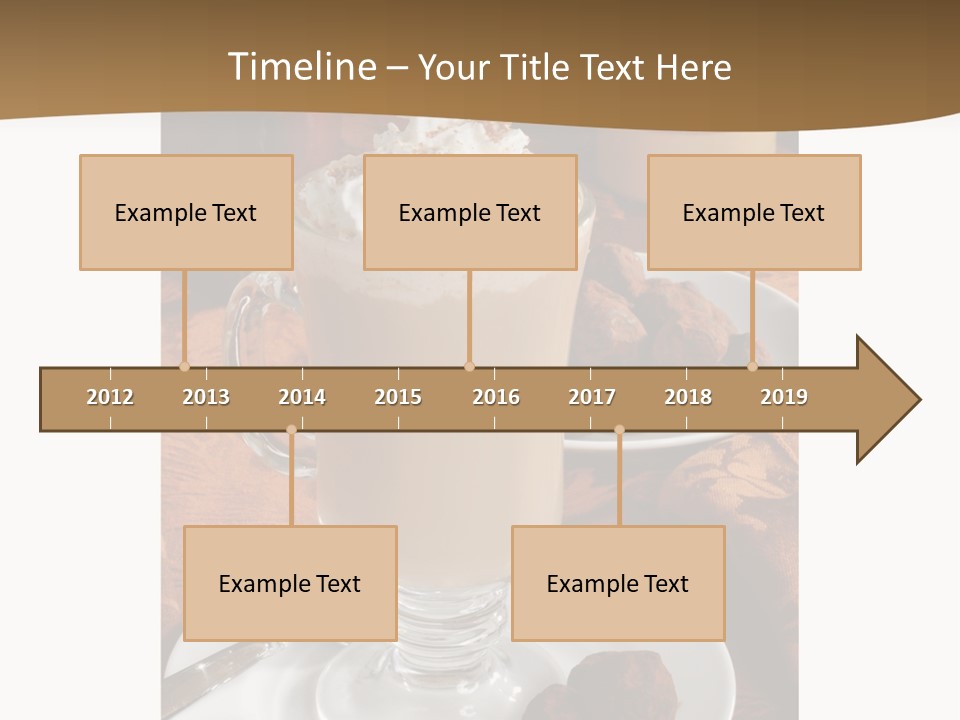 Timeline – Your Title Text Here

Example Text

Example Text

Example Text

2012 2013 2014 2015 2016 2017 2018 2019

Example Text

Example Text